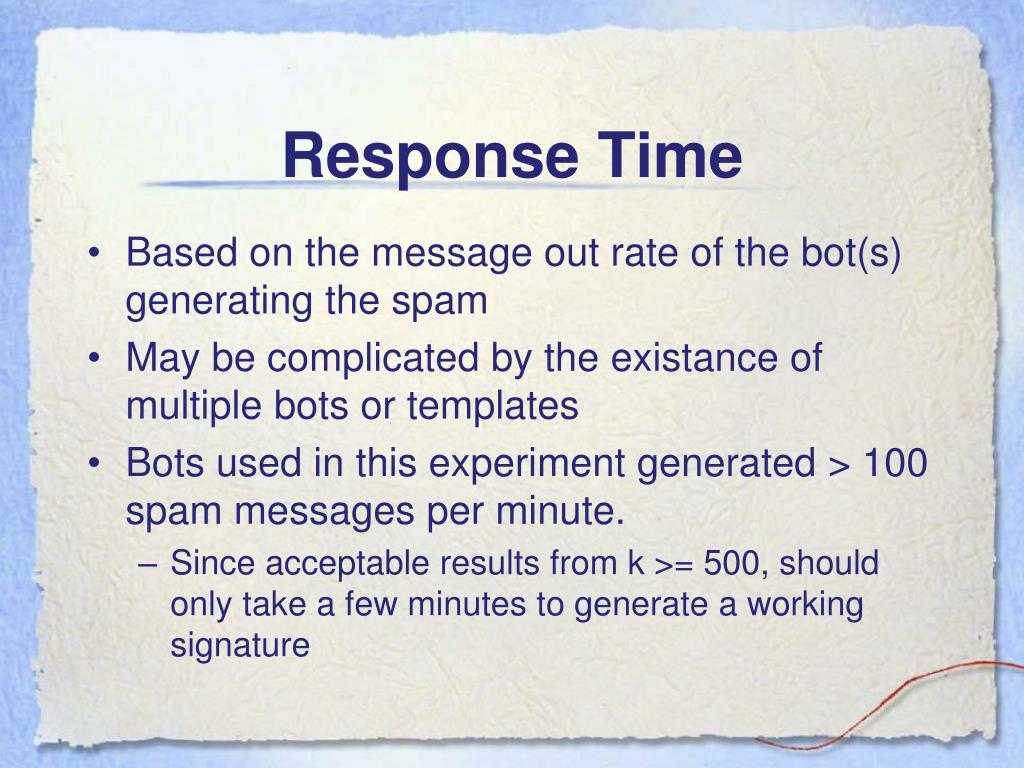 Response Time

• Based on the message out rate of the bot(s) generating the spam
• May be complicated by the existance of multiple bots or templates
• Bots used in this experiment generated > 100 spam messages per minute.
– Since acceptable results from k >= 500, should only take a few minutes to generate a working signature